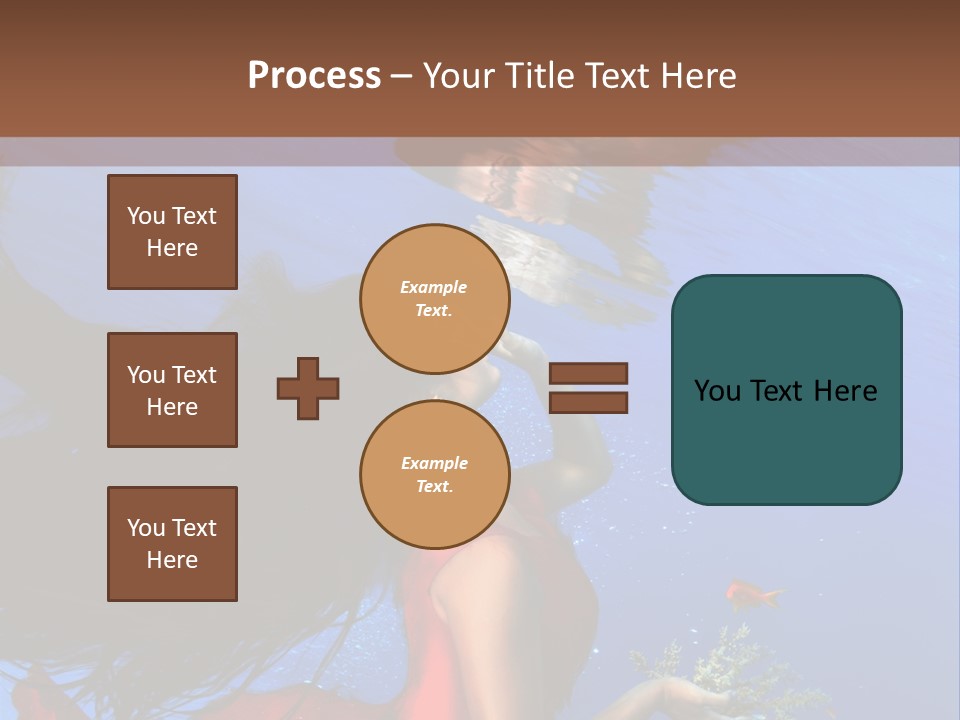 Process – Your Title Text Here

You Text Here

You Text Here

You Text Here

Example Text.

Example Text.

You Text Here